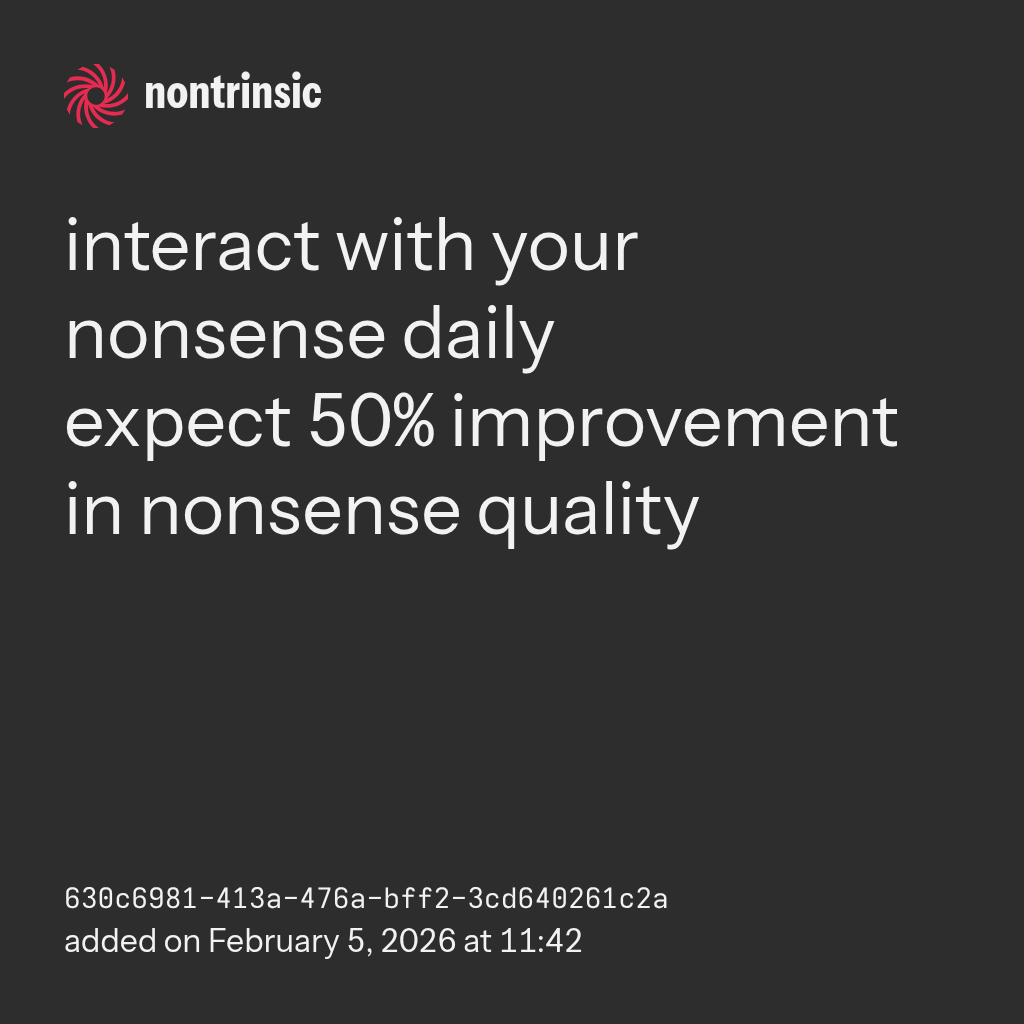 nontrinsic

interact with your
nonsense daily
expect 50% improvement
in nonsense quality

630c6981-413a-476a-bff2-3cd640261c2a
added on February 5, 2026 at 11:42